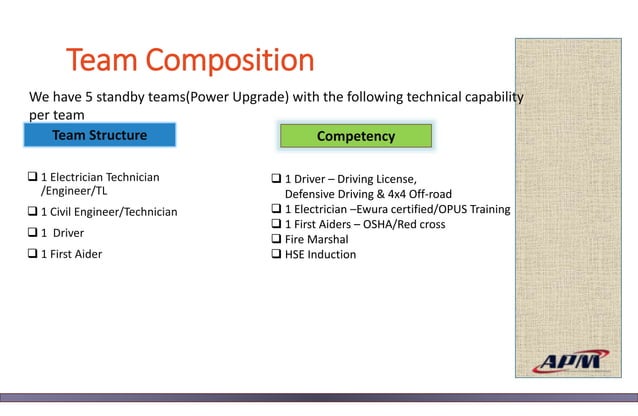 Team Composition

We have 5 standby teams(Power Upgrade) with the following technical capability per team

Team Structure

❑ 1 Electrician Technician /Engineer/TL
❑ 1 Civil Engineer/Technician
❑ 1 Driver
❑ 1 First Aider

Competency

❑ 1 Driver – Driving License, Defensive Driving & 4x4 Off-road
❑ 1 Electrician –Ewura certified/OPUS Training
❑ 1 First Aiders – OSHA/Red cross
❑ Fire Marshal
❑ HSE Induction

APM